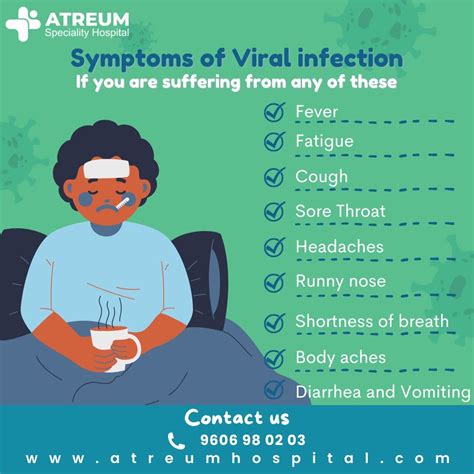 ATREUM
Speciality Hospital

Symptoms of Viral infection
If you are suffering from any of these

Fever
Fatigue
Cough
Sore Throat
Headaches
Runny nose
Shortness of breath
Body aches
Diarrhea and Vomiting

Contact us
9606 98 02 03
www.atreumhospital.com